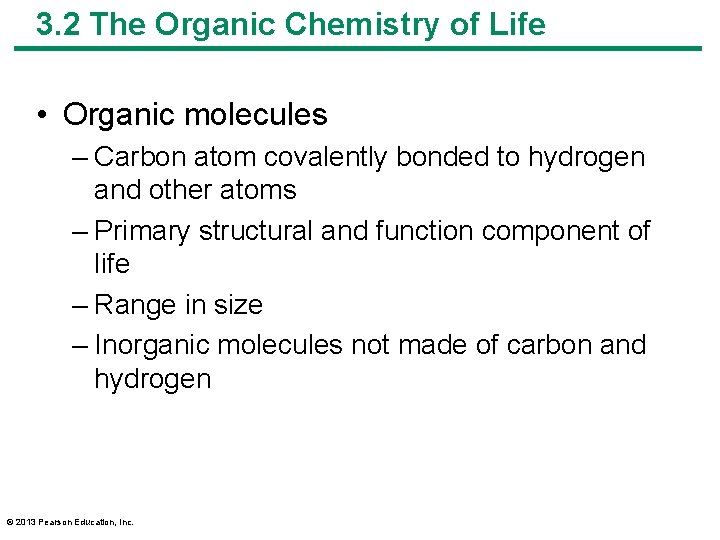 3.2 The Organic Chemistry of Life

• Organic molecules

– Carbon atom covalently bonded to hydrogen and other atoms

– Primary structural and function component of life

– Range in size

– Inorganic molecules not made of carbon and hydrogen

© 2013 Pearson Education, Inc.